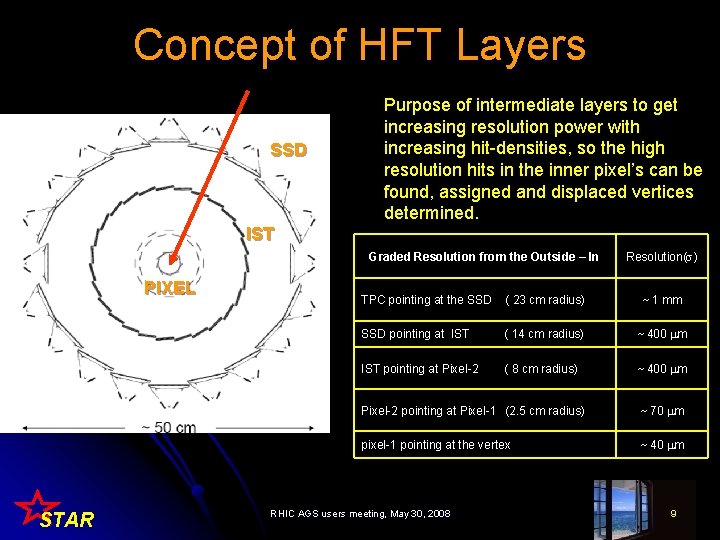 Concept of HFT Layers

SSD

IST

PIXEL

~ 50 cm

Purpose of intermediate layers to get increasing resolution power with increasing hit-densities, so the high resolution hits in the inner pixel's can be found, assigned and displaced vertices determined.

| Graded Resolution from the Outside – In | Resolution($\sigma$) |
|---|---|
| TPC pointing at the SSD ( 23 cm radius) | ~ 1 mm |
| SSD pointing at IST ( 14 cm radius) | ~ 400 $\mu$m |
| IST pointing at Pixel-2 ( 8 cm radius) | ~ 400 $\mu$m |
| Pixel-2 pointing at Pixel-1 (2.5 cm radius) | ~ 70 $\mu$m |
| pixel-1 pointing at the vertex | ~ 40 $\mu$m |

STAR

RHIC AGS users meeting, May 30, 2008

9